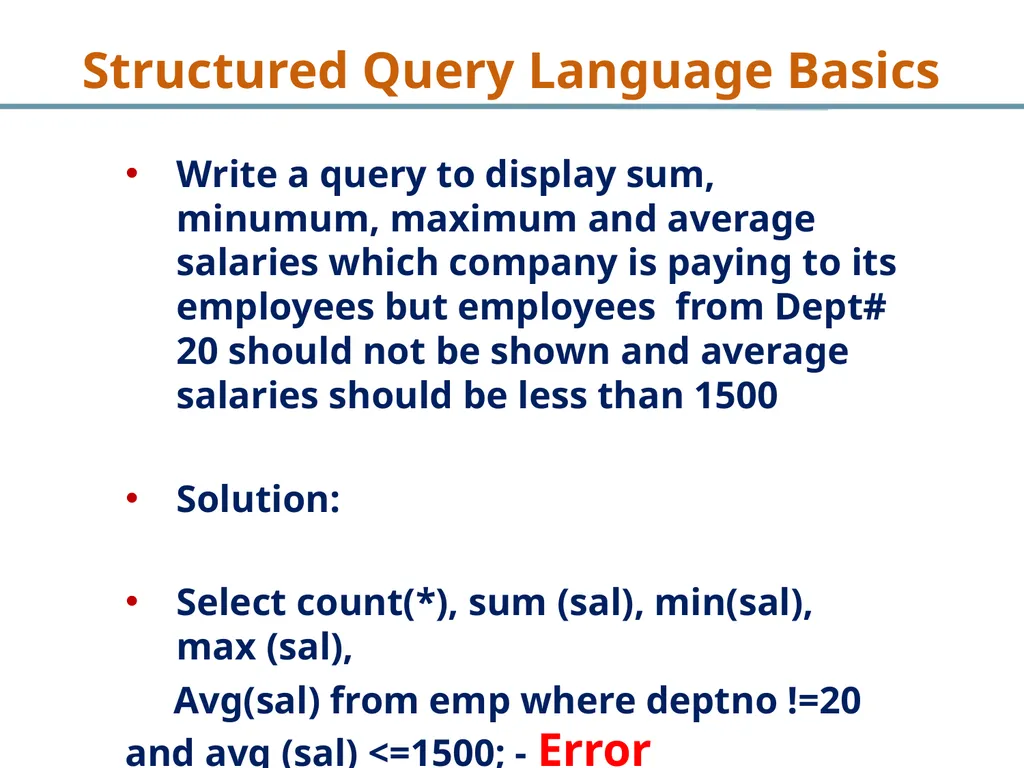 Structured Query Language Basics

• Write a query to display sum, minumum, maximum and average salaries which company is paying to its employees but employees from Dept# 20 should not be shown and average salaries should be less than 1500

• Solution:

• Select count(*), sum (sal), min(sal), max (sal),
Avg(sal) from emp where deptno !=20 and avg (sal) <=1500; - Error